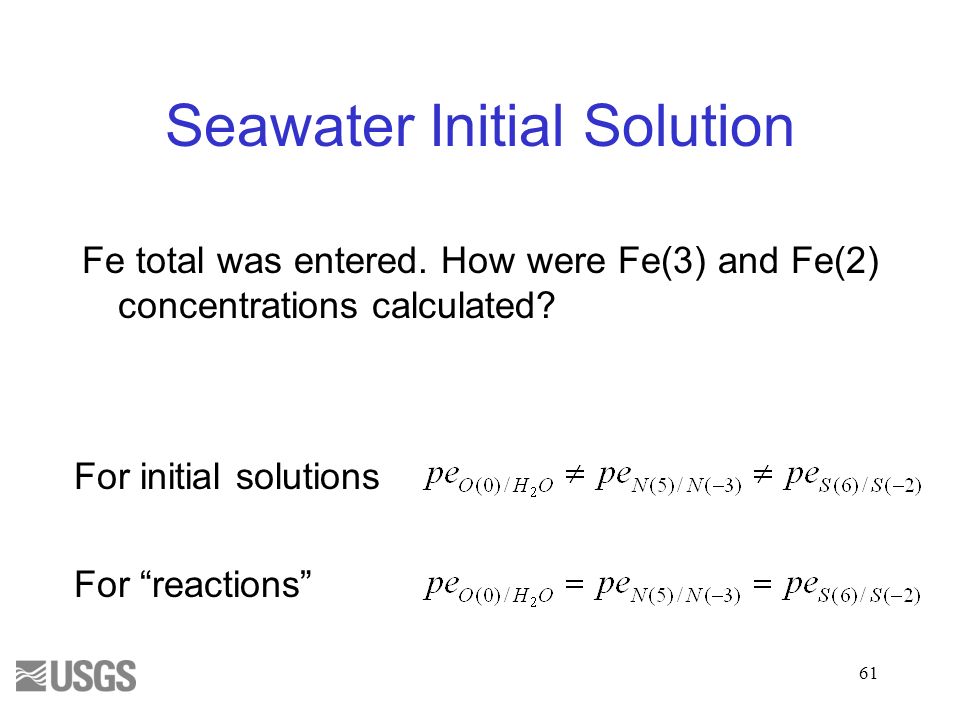 Seawater Initial Solution

Fe total was entered. How were Fe(3) and Fe(2) concentrations calculated?

For initial solutions $pe_{O(0)/H_2O} \neq pe_{N(5)/N(-3)} \neq pe_{S(6)/S(-2)}$

For “reactions” $pe_{O(0)/H_2O} = pe_{N(5)/N(-3)} = pe_{S(6)/S(-2)}$

USGS

61